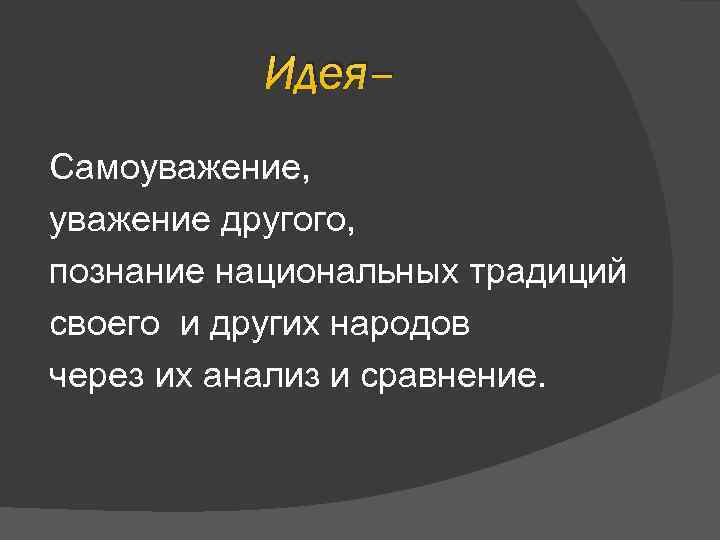 Идея–

Самоуважение,
уважение другого,
познание национальных традиций
своего  и других народов
через их анализ и сравнение.